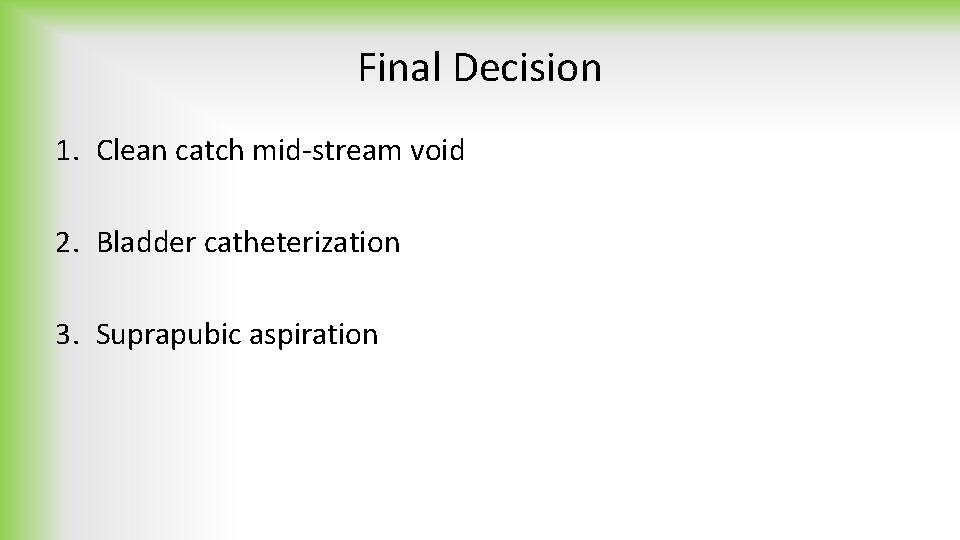 Final Decision

1. Clean catch mid-stream void

2. Bladder catheterization

3. Suprapubic aspiration